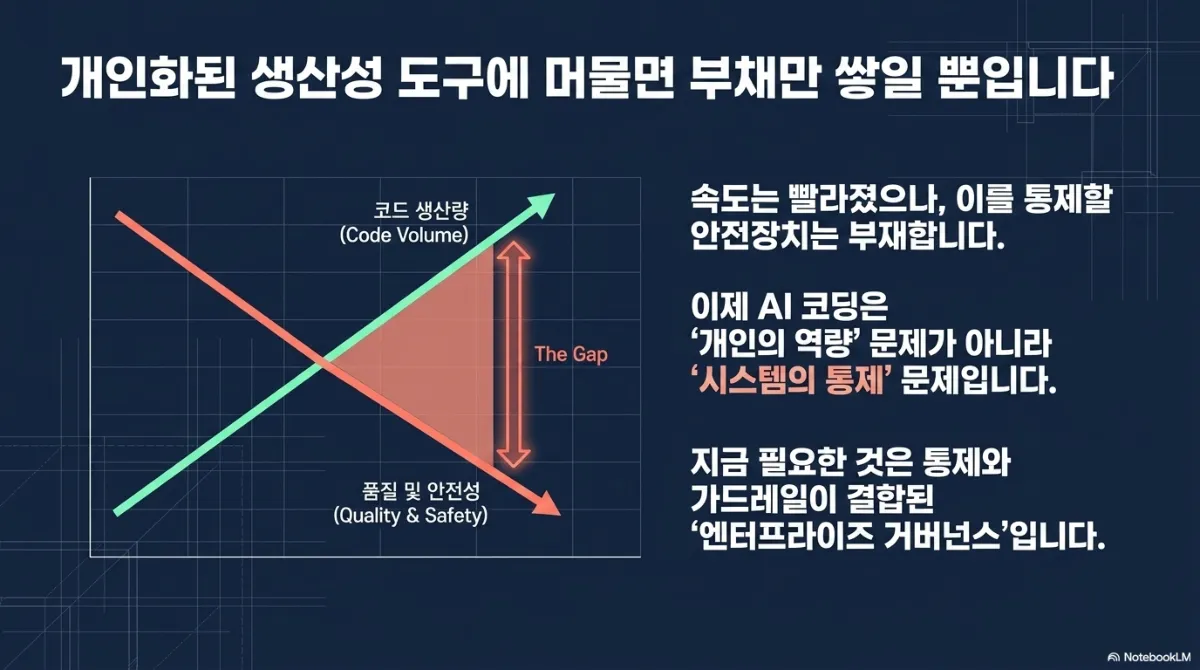 개인화된 생산성 도구에 머물면 부채만 쌓일 뿐입니다

코드 생산량
(Code Volume)

The Gap

품질 및 안전성
(Quality & Safety)

속도는 빨라졌으나, 이를 통제할 안전장치는 부재합니다.

이제 AI 코딩은
'개인의 역량' 문제가 아니라
'시스템의 통제' 문제입니다.

지금 필요한 것은 통제와
가드레일이 결합된
'엔터프라이즈 거버넌스'입니다.

NotebookLM